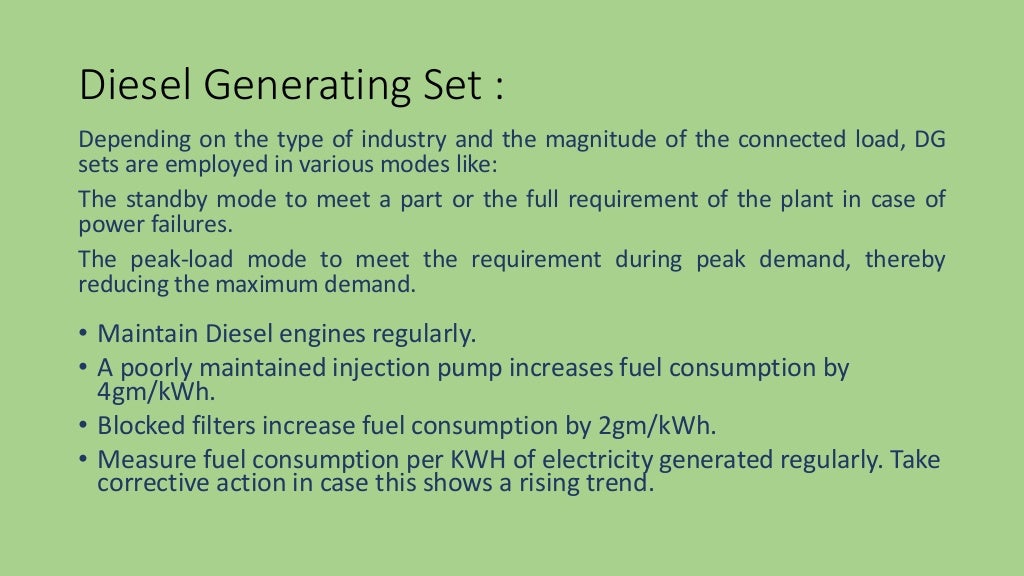 Diesel Generating Set :

Depending on the type of industry and the magnitude of the connected load, DG sets are employed in various modes like:

The standby mode to meet a part or the full requirement of the plant in case of power failures.

The peak-load mode to meet the requirement during peak demand, thereby reducing the maximum demand.

• Maintain Diesel engines regularly.
• A poorly maintained injection pump increases fuel consumption by 4gm/kWh.
• Blocked filters increase fuel consumption by 2gm/kWh.
• Measure fuel consumption per KWH of electricity generated regularly. Take corrective action in case this shows a rising trend.